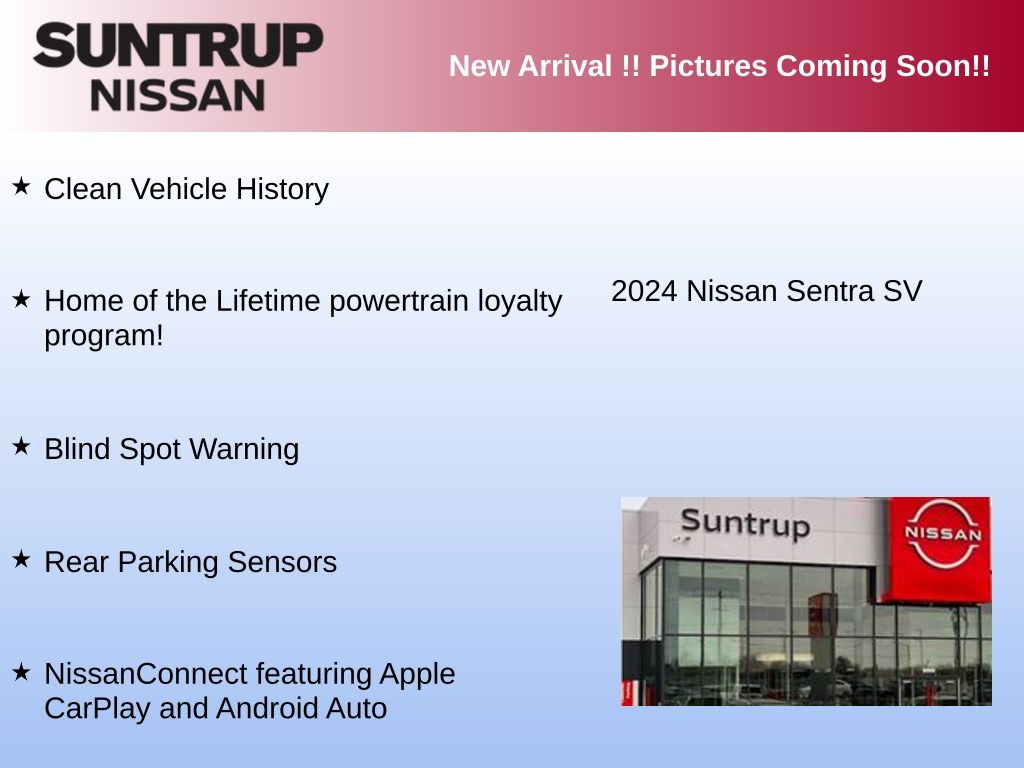 SUNTRUP NISSAN

New Arrival !! Pictures Coming Soon!!

★ Clean Vehicle History

★ Home of the Lifetime powertrain loyalty program!

★ Blind Spot Warning

★ Rear Parking Sensors

★ NissanConnect featuring Apple CarPlay and Android Auto

2024 Nissan Sentra SV

Suntrup

NISSAN